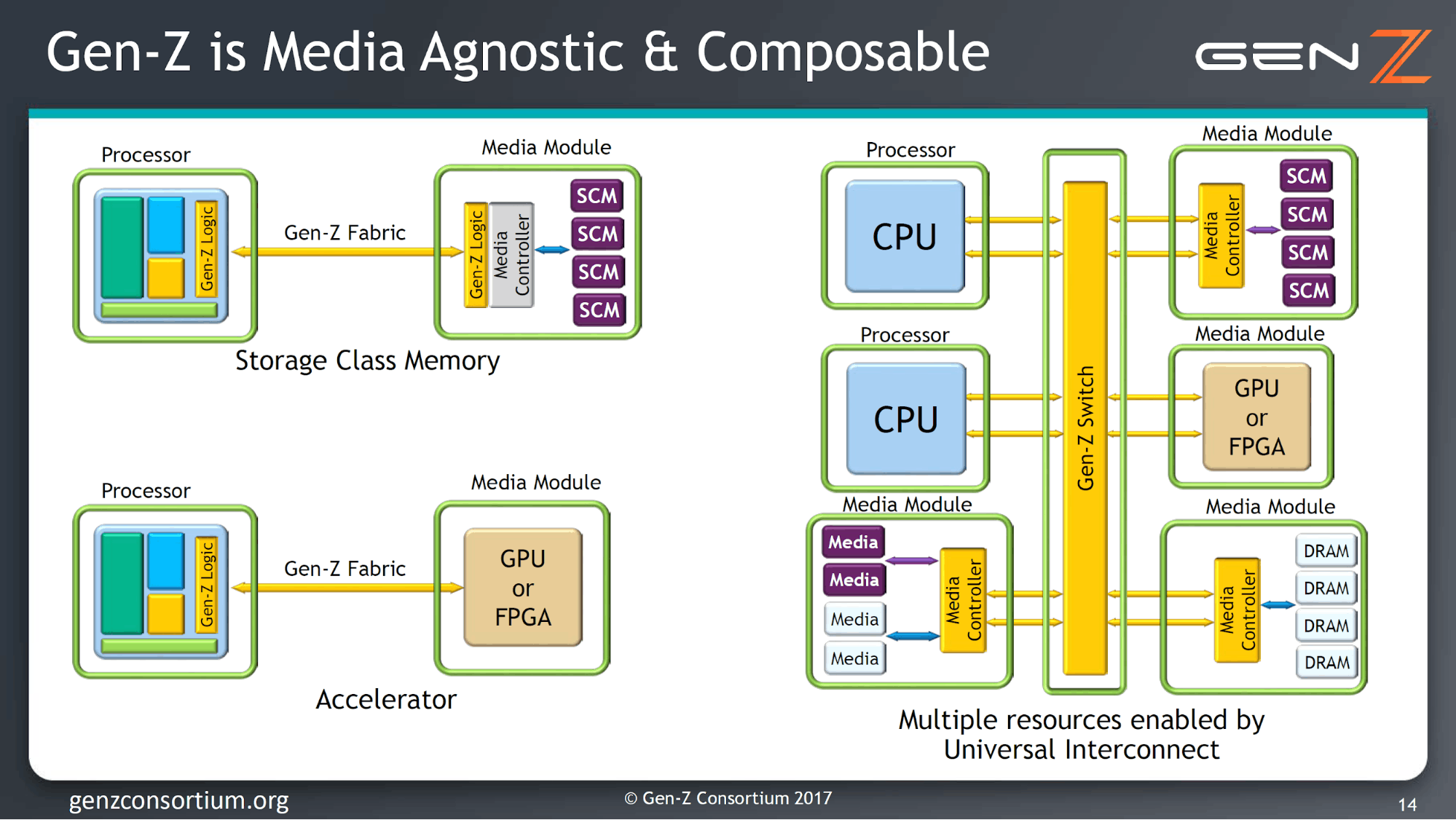 Gen-Z is Media Agnostic & Composable

GEN Z

Processor

Gen-Z Logic

Gen-Z Fabric

Media Module

Gen-Z Logic

Media Controller

SCM

SCM

SCM

SCM

Storage Class Memory

Processor

Gen-Z Logic

Gen-Z Fabric

Media Module

GPU or FPGA

Accelerator

Processor

CPU

Processor

CPU

Media Module

Media

Media

Media

Media

Media Controller

Gen-Z Switch

Media Module

Media Controller

SCM

SCM

SCM

SCM

Media Module

GPU or FPGA

Media Module

Media Controller

DRAM

DRAM

DRAM

DRAM

Multiple resources enabled by Universal Interconnect

genzconsortium.org

© Gen-Z Consortium 2017

14